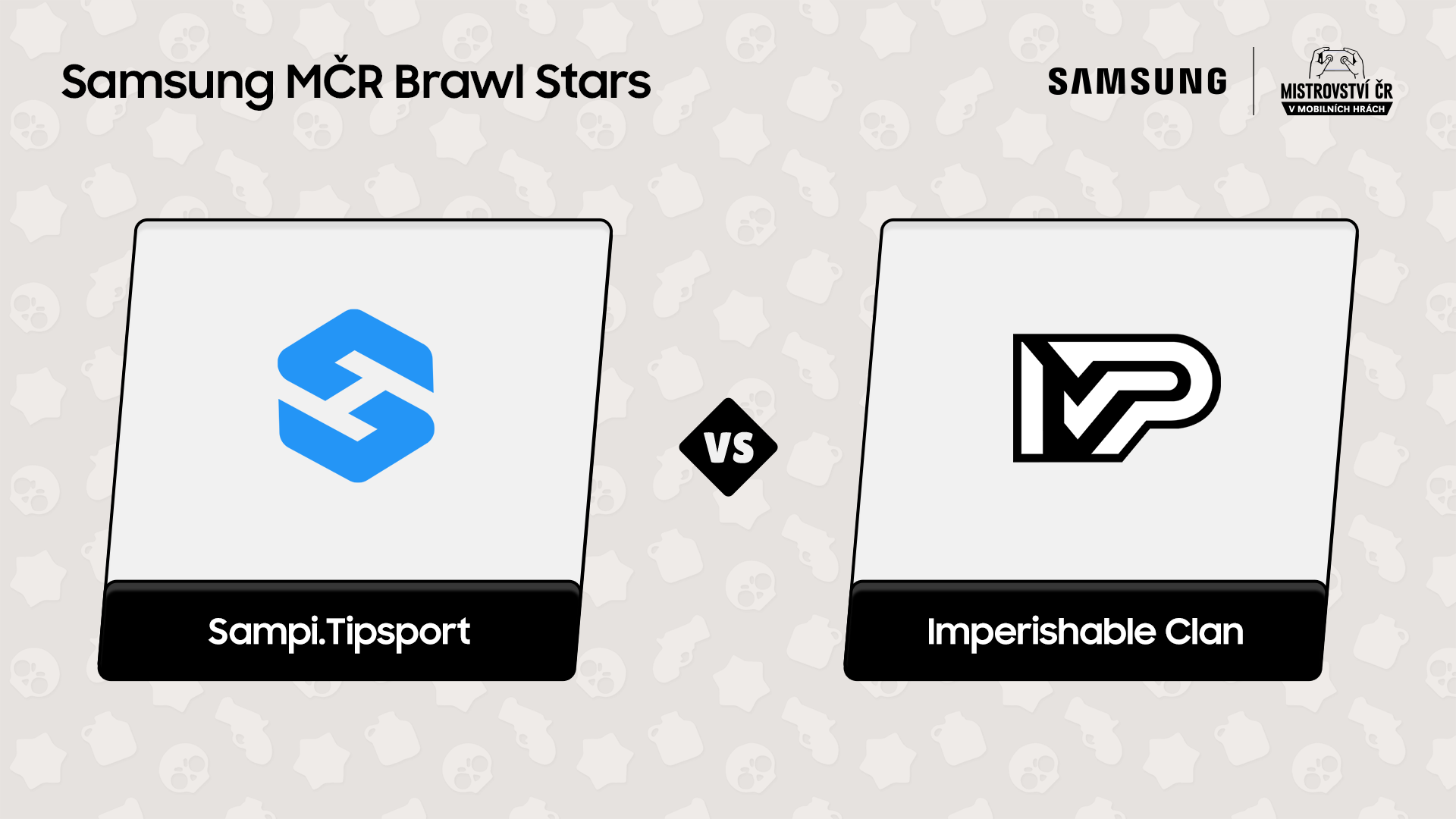 Samsung MČR Brawl Stars

SAMSUNG

MISTROVSTVÍ ČR
V MOBILNÍCH HRÁCH

VS

Sampi.Tipsport

Imperishable Clan